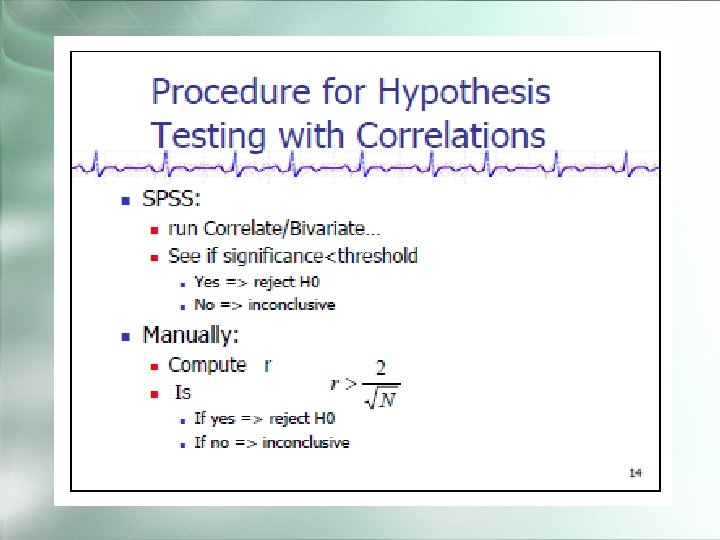 Procedure for Hypothesis Testing with Correlations

SPSS:
run Correlate/Bivariate...
See if significance<threshold
Yes => reject H0
No => inconclusive

Manually:
Compute r
Is $r > \frac{2}{\sqrt{N}}$
If yes => reject H0
If no => inconclusive

14